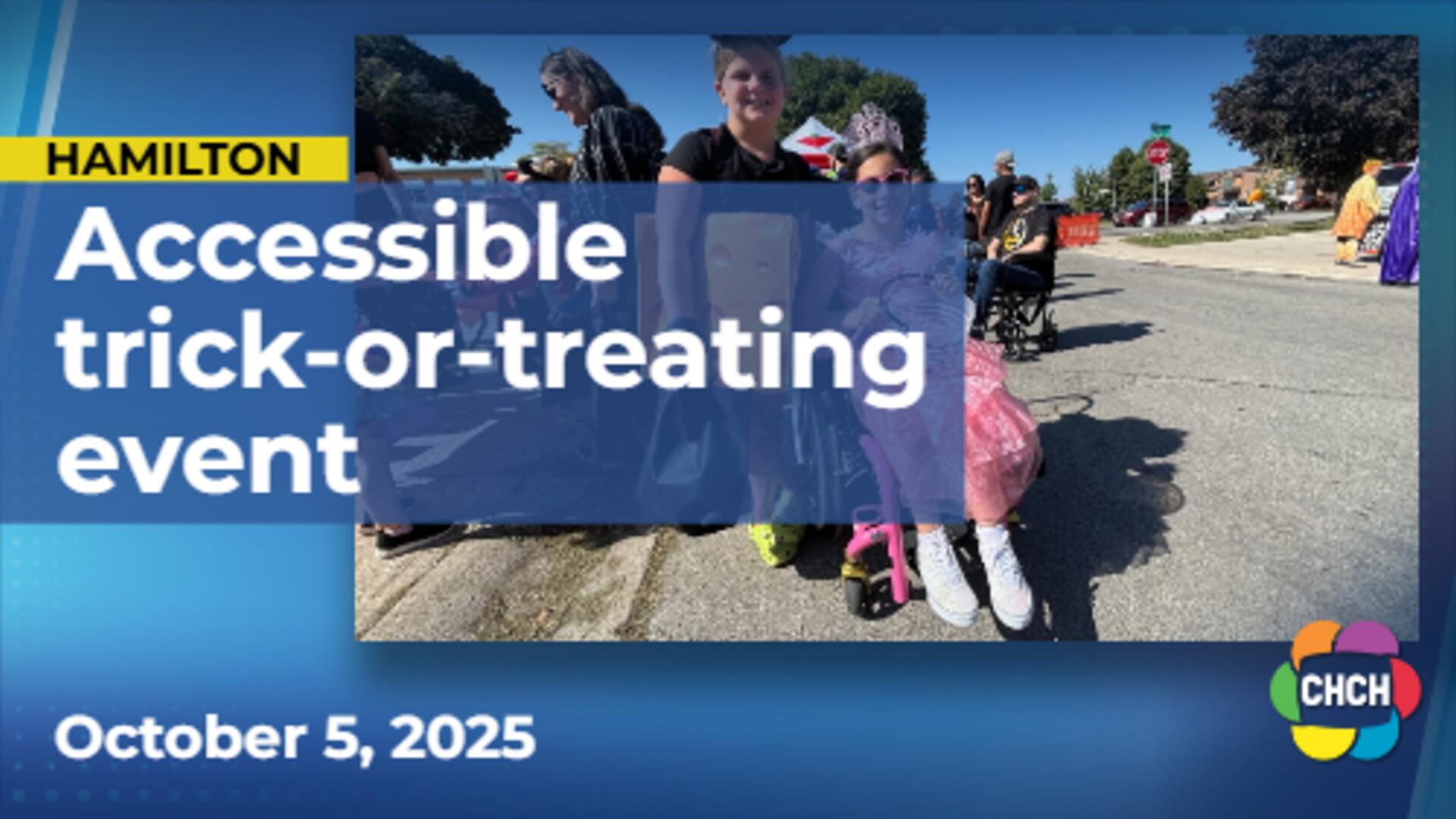 HAMILTON

Accessible trick-or-treating event

October 5, 2025

CHCH